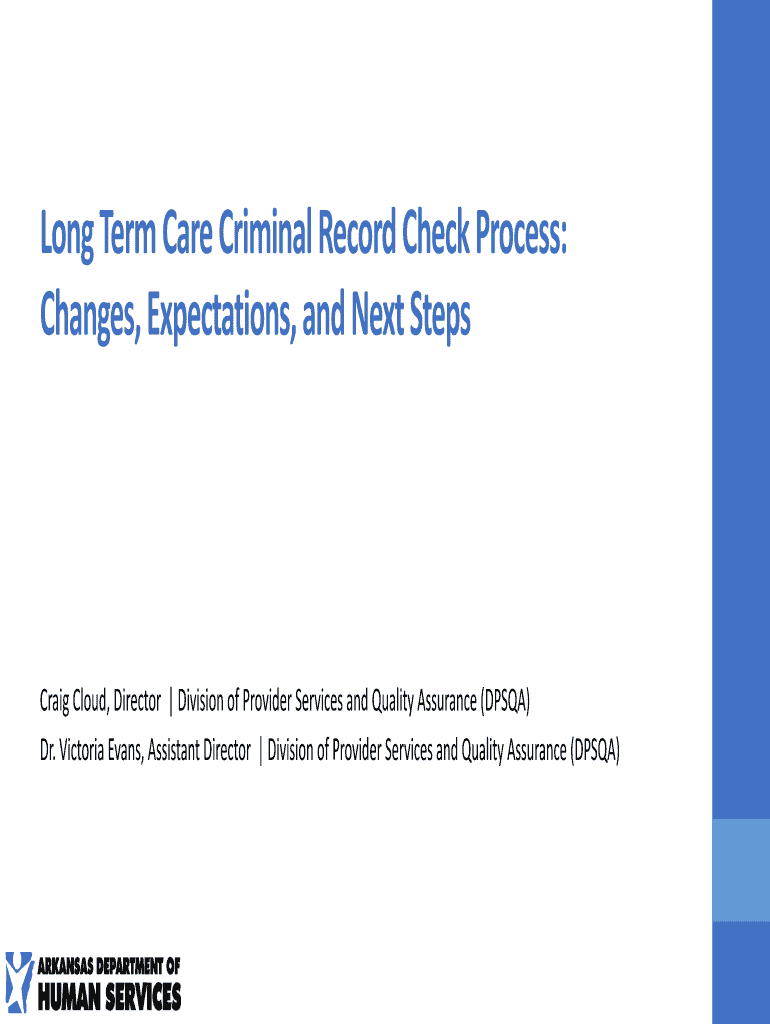 Long Term Care Criminal Record Check Process: Changes, Expectations, and Next Steps

Craig Cloud, Director | Division of Provider Services and Quality Assurance (DPSQA)

Dr. Victoria Evans, Assistant Director | Division of Provider Services and Quality Assurance (DPSQA)

ARKANSAS DEPARTMENT OF
HUMAN SERVICES